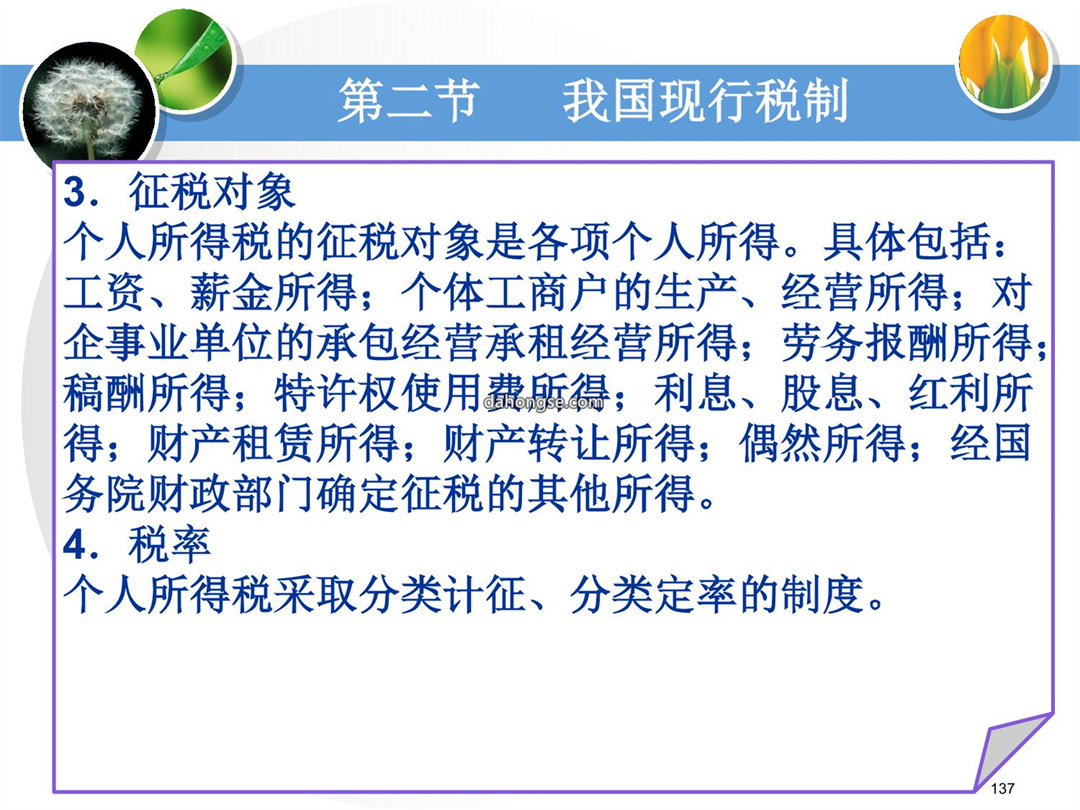 第二节　我国现行税制

3．征税对象
个人所得税的征税对象是各项个人所得。具体包括：工资、薪金所得；个体工商户的生产、经营所得；对企事业单位的承包经营承租经营所得；劳务报酬所得；稿酬所得；特许权使用费所得；利息、股息、红利所得；财产租赁所得；财产转让所得；偶然所得；经国务院财政部门确定征税的其他所得。

dahongse.com

4．税率
个人所得税采取分类计征、分类定率的制度。

137